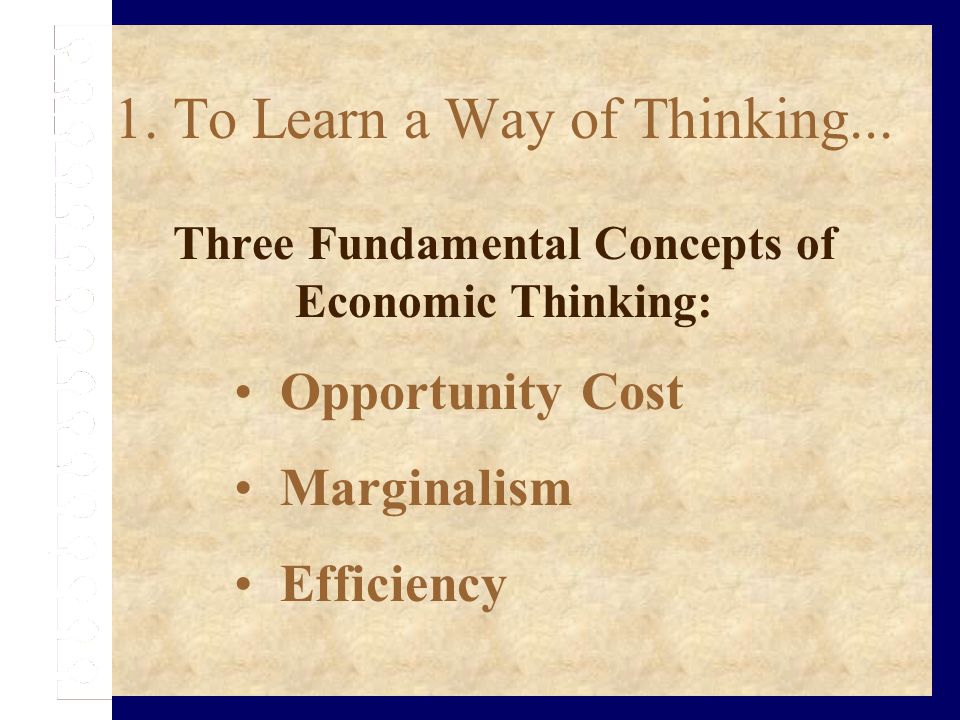 1. To Learn a Way of Thinking...

Three Fundamental Concepts of Economic Thinking:

• Opportunity Cost
• Marginalism
• Efficiency